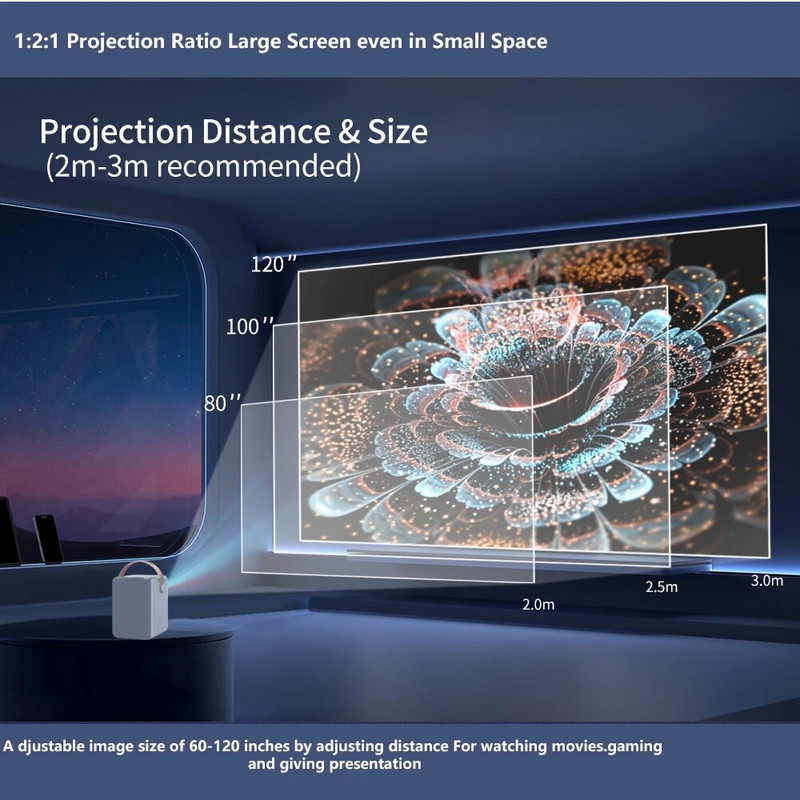 1:2:1 Projection Ratio Large Screen even in Small Space

Projection Distance & Size
(2m-3m recommended)

120″
100″
80″

2.0m
2.5m
3.0m

A djustable image size of 60-120 inches by adjusting distance For watching movies.gaming and giving presentation